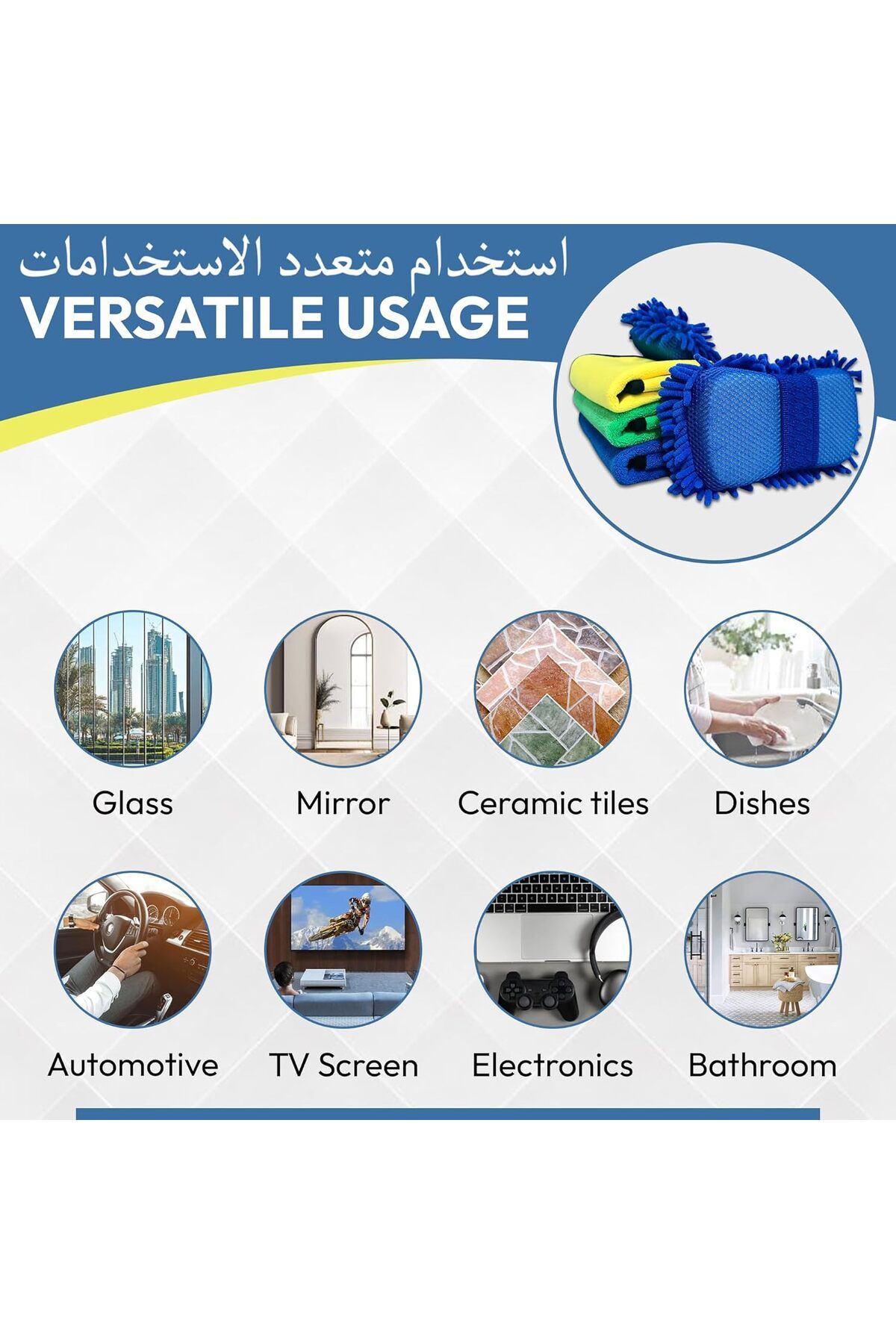 استخدام متعدد الاستخدامات
VERSATILE USAGE

Glass

Mirror

Ceramic tiles

Dishes

Automotive

TV Screen

Electronics

Bathroom